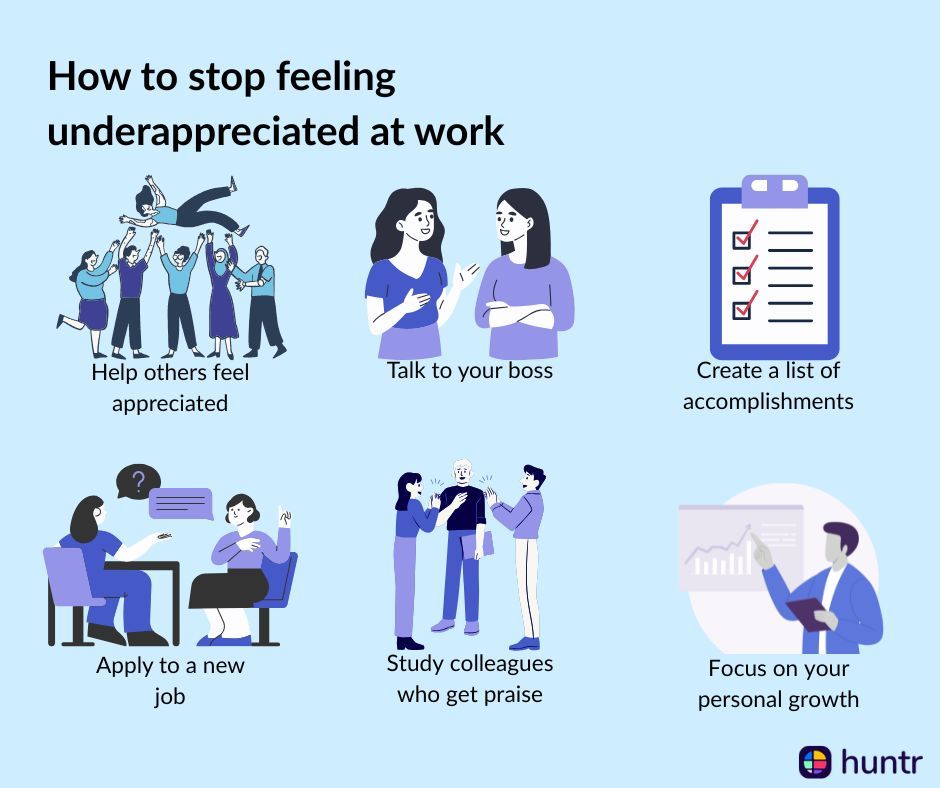 How to stop feeling underappreciated at work

Help others feel appreciated

Talk to your boss

Create a list of accomplishments

?

Apply to a new job

Study colleagues who get praise

Focus on your personal growth

huntr